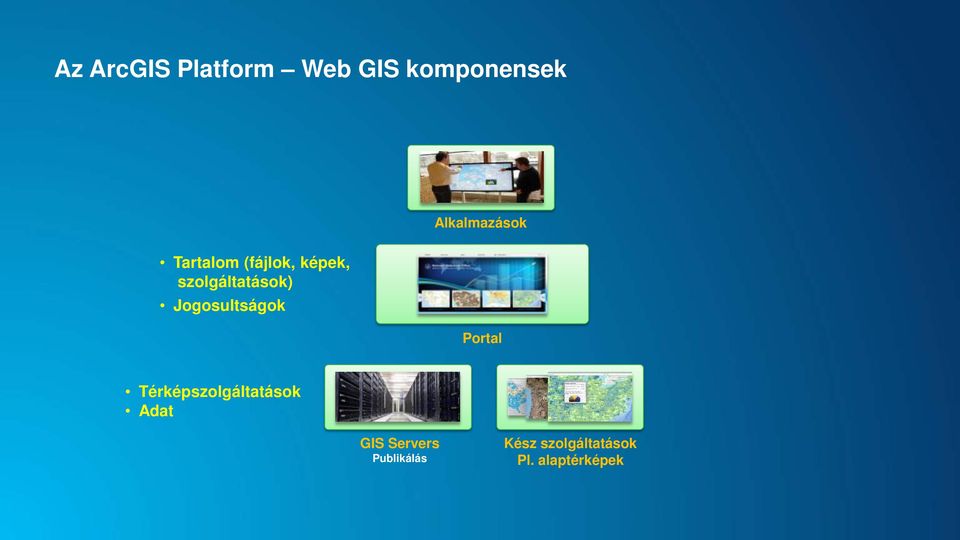 Az ArcGIS Platform – Web GIS komponensek

Alkalmazások

• Tartalom (fájlok, képek, szolgáltatások)
• Jogosultságok

Portal

• Térképszolgáltatások
• Adat

GIS Servers
Publikálás

Kész szolgáltatások
Pl. alaptérképek